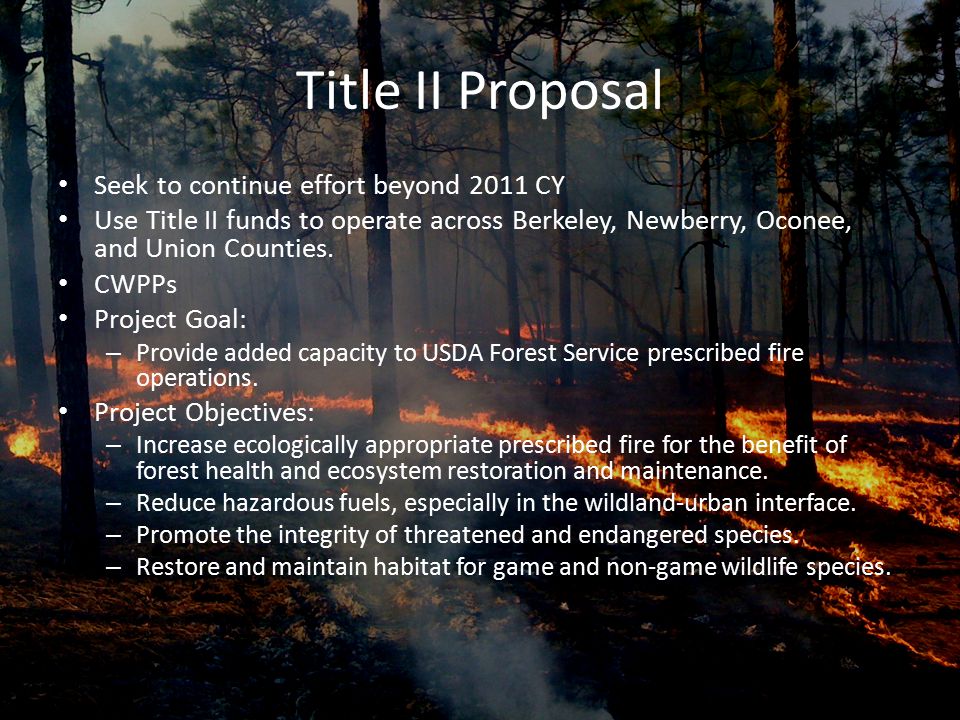 Title II Proposal

• Seek to continue effort beyond 2011 CY
• Use Title II funds to operate across Berkeley, Newberry, Oconee, and Union Counties.
• CWPPs
• Project Goal:
  – Provide added capacity to USDA Forest Service prescribed fire operations.
• Project Objectives:
  – Increase ecologically appropriate prescribed fire for the benefit of forest health and ecosystem restoration and maintenance.
  – Reduce hazardous fuels, especially in the wildland-urban interface.
  – Promote the integrity of threatened and endangered species.
  – Restore and maintain habitat for game and non-game wildlife species.